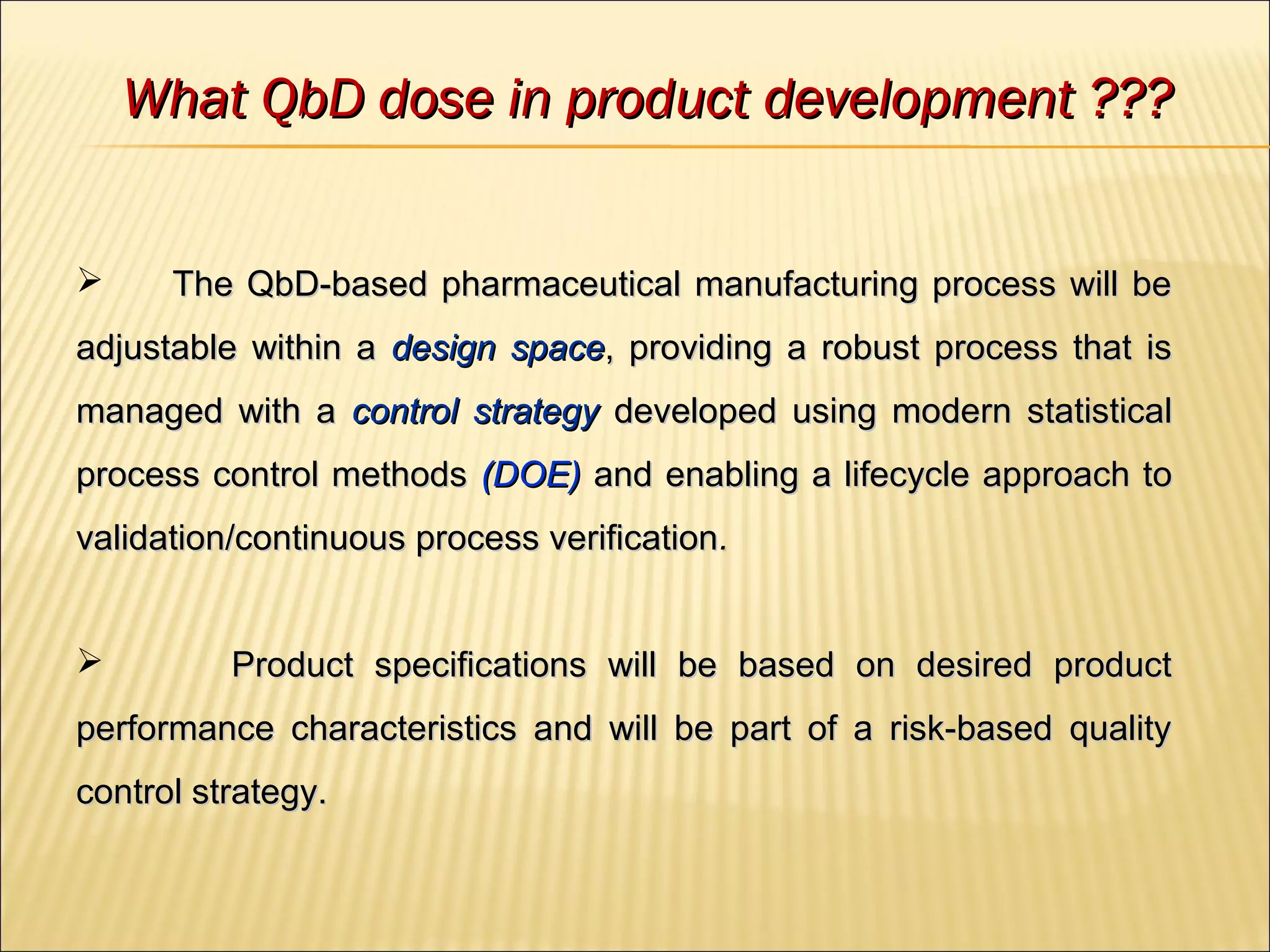 What QbD dose in product development ???

➢ The QbD-based pharmaceutical manufacturing process will be adjustable within a design space, providing a robust process that is managed with a control strategy developed using modern statistical process control methods (DOE) and enabling a lifecycle approach to validation/continuous process verification.

➢ Product specifications will be based on desired product performance characteristics and will be part of a risk-based quality control strategy.